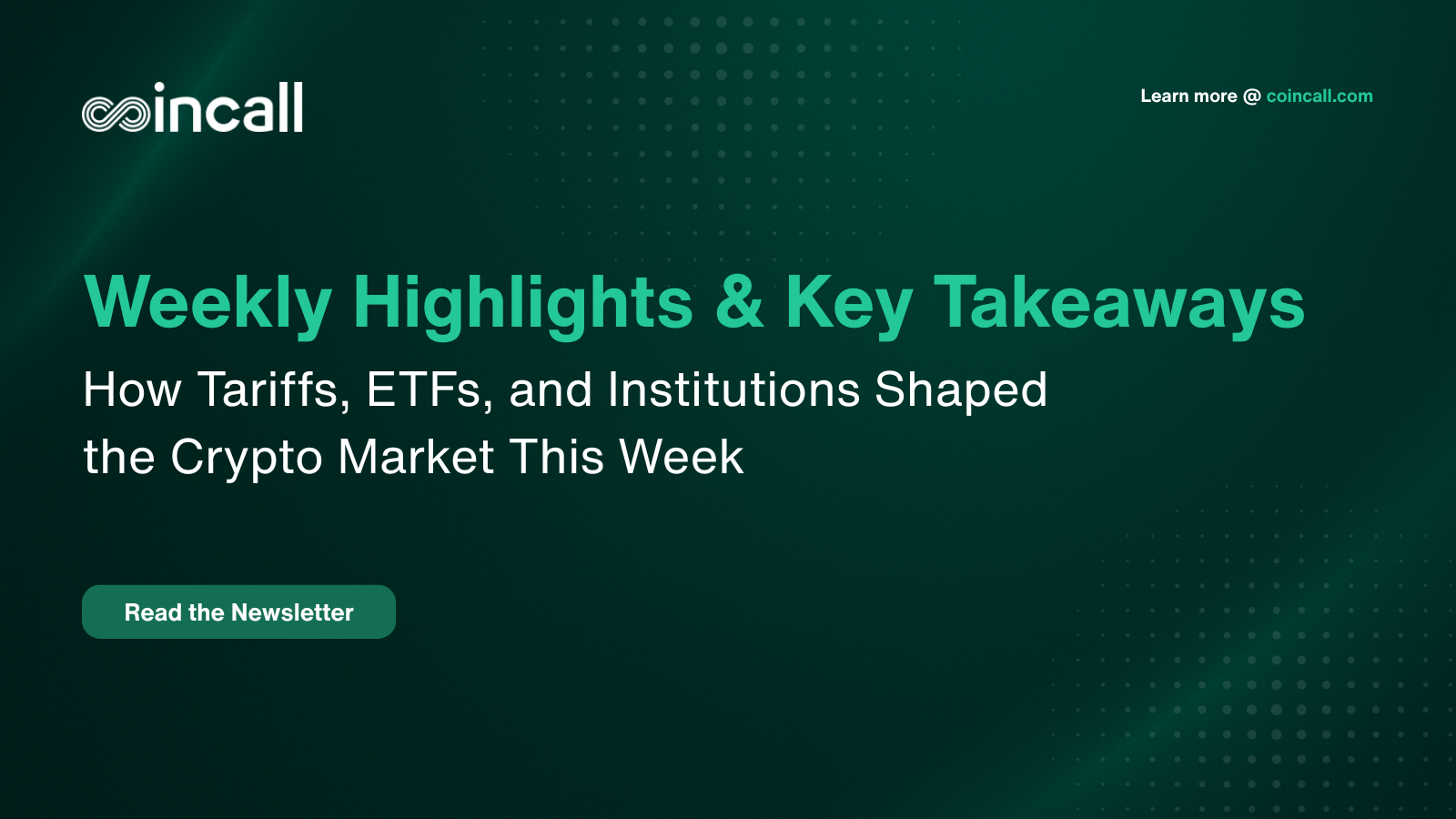 coincall

Learn more @ coincall.com

Weekly Highlights & Key Takeaways

How Tariffs, ETFs, and Institutions Shaped the Crypto Market This Week

Read the Newsletter